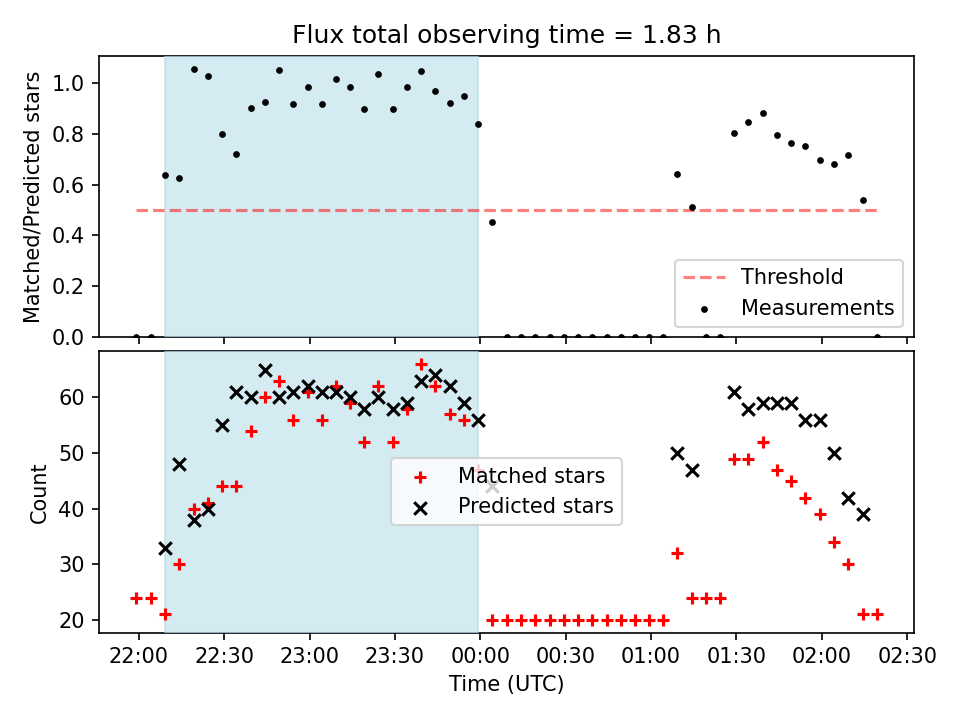 Flux total observing time = 1.83 h

Matched/Predicted stars

1.0
0.8
0.6
0.4
0.2
0.0

Threshold
Measurements

Count

60
50
40
30
20

Matched stars
Predicted stars

22:00 22:30 23:00 23:30 00:00 00:30 01:00 01:30 02:00 02:30

Time (UTC)